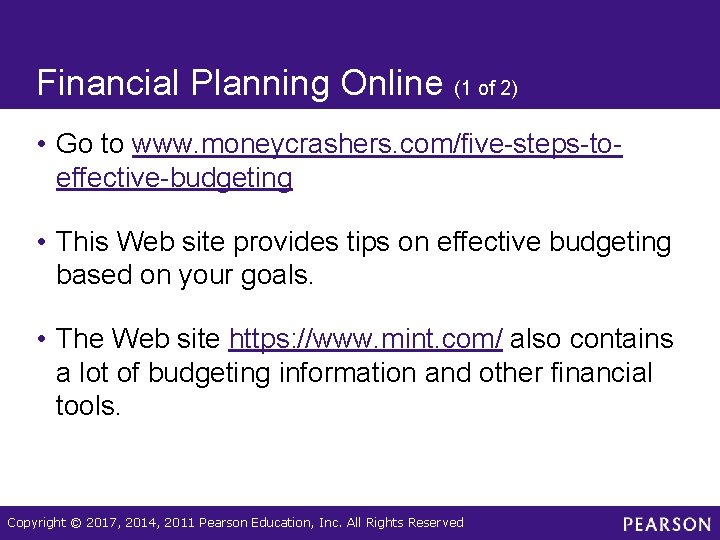 Financial Planning Online (1 of 2)

• Go to www.moneycrashers.com/five-steps-to-effective-budgeting

• This Web site provides tips on effective budgeting based on your goals.

• The Web site https://www.mint.com/ also contains a lot of budgeting information and other financial tools.

Copyright © 2017, 2014, 2011 Pearson Education, Inc. All Rights Reserved

PEARSON